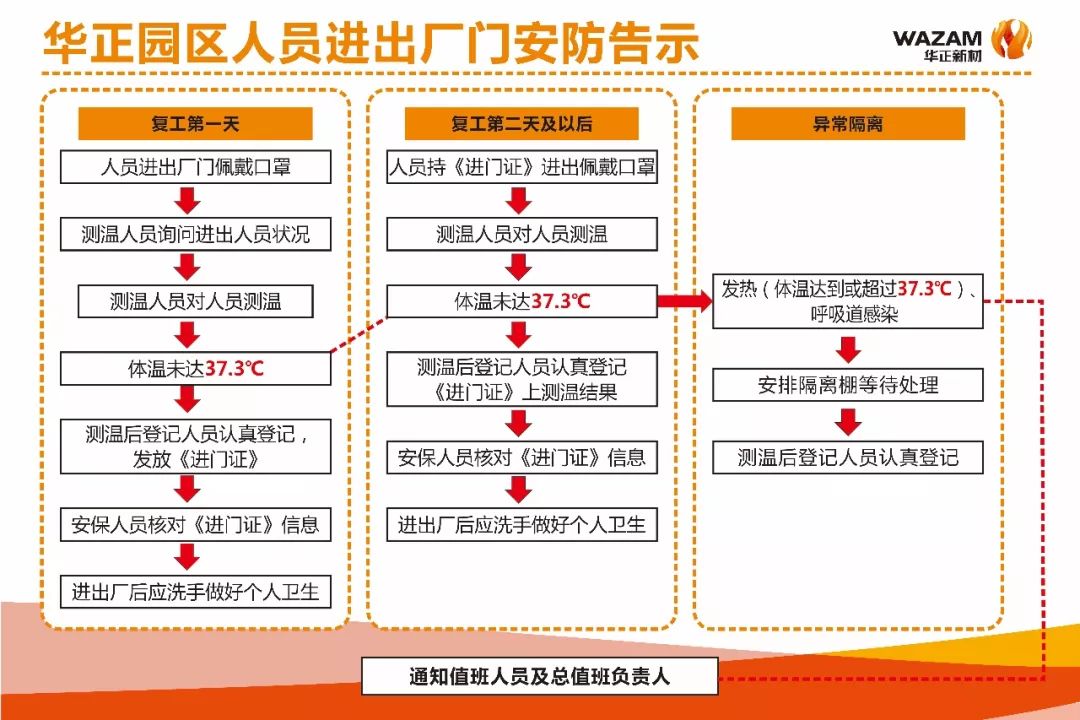 华正园区人员进出厂门安防告示

WAZAM
华正新材

复工第一天

人员进出厂门佩戴口罩

测温人员询问进出人员状况

测温人员对人员测温

体温未达37.3℃

测温后登记人员认真登记，发放《进门证》

安保人员核对《进门证》信息

进出厂后应洗手做好个人卫生

复工第二天及以后

人员持《进门证》进出佩戴口罩

测温人员对人员测温

体温未达37.3℃

测温后登记人员认真登记《进门证》上测温结果

安保人员核对《进门证》信息

进出厂后应洗手做好个人卫生

异常隔离

发热（体温达到或超过37.3℃）、呼吸道感染

安排隔离棚等待处理

测温后登记人员认真登记

通知值班人员及总值班负责人